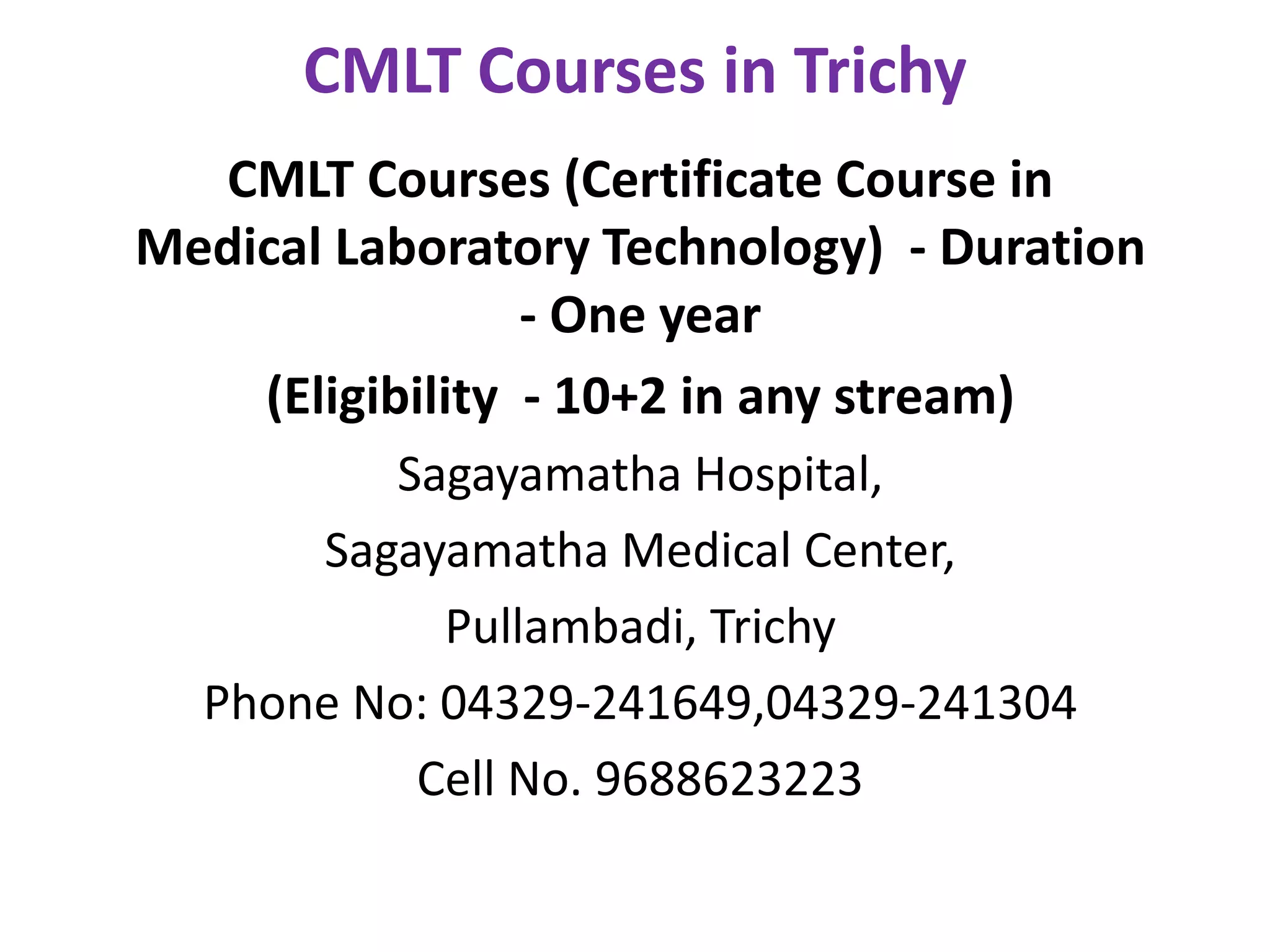 CMLT Courses in Trichy

CMLT Courses (Certificate Course in Medical Laboratory Technology) - Duration - One year

(Eligibility - 10+2 in any stream)

Sagayamatha Hospital,

Sagayamatha Medical Center,

Pullambadi, Trichy

Phone No: 04329-241649,04329-241304

Cell No. 9688623223